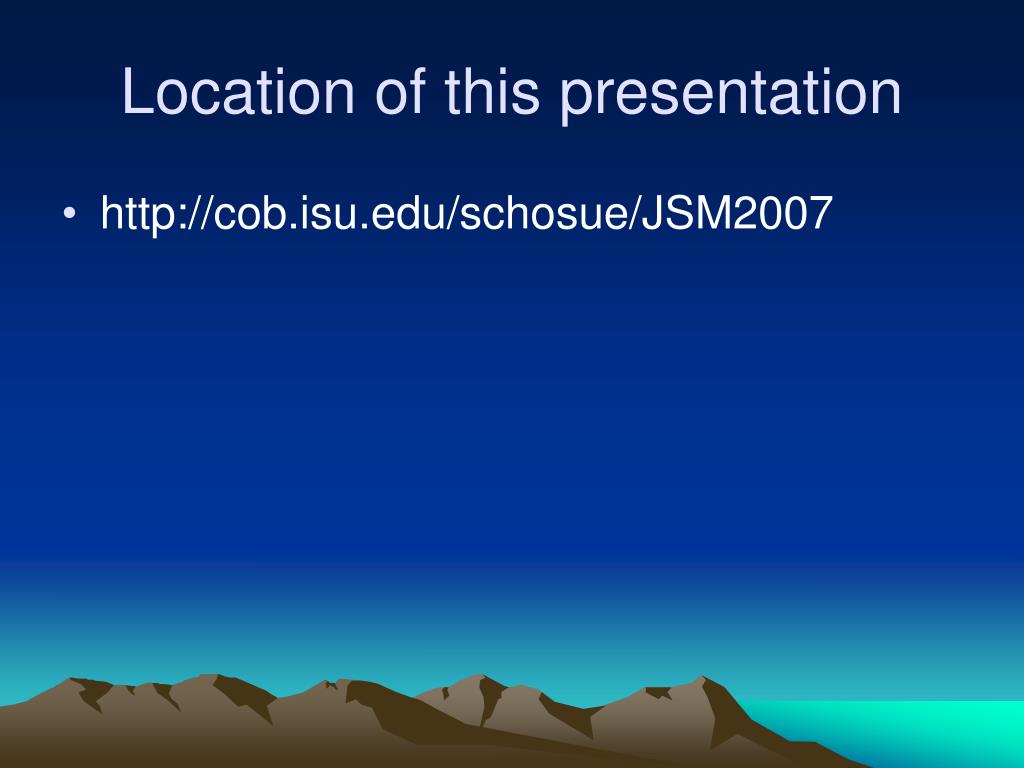 Location of this presentation

• http://cob.isu.edu/schosue/JSM2007